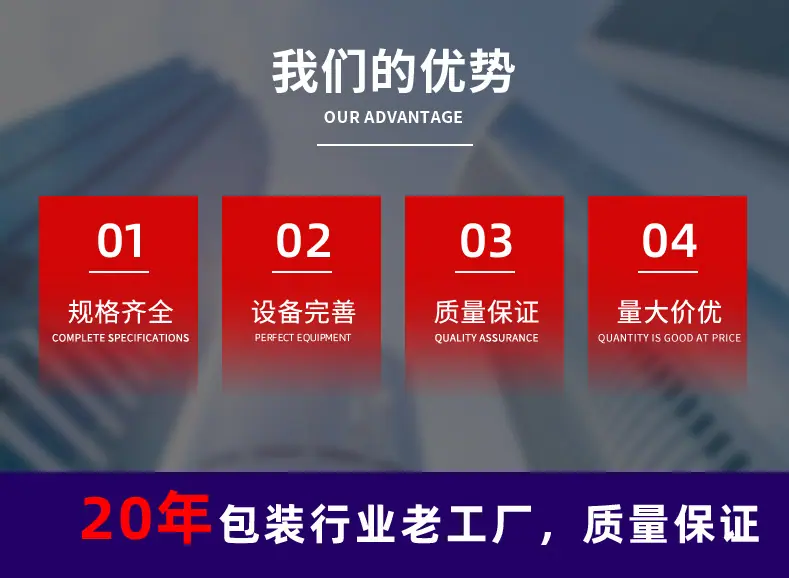 我们的优势

OUR ADVANTAGE

01

规格齐全

COMPLETE SPECIFICATIONS

02

设备完善

PERFECT EQUIPMENT

03

质量保证

QUALITY ASSURANCE

04

量大价优

QUANTITY IS GOOD AT PRICE

20年包装行业老工厂，质量保证